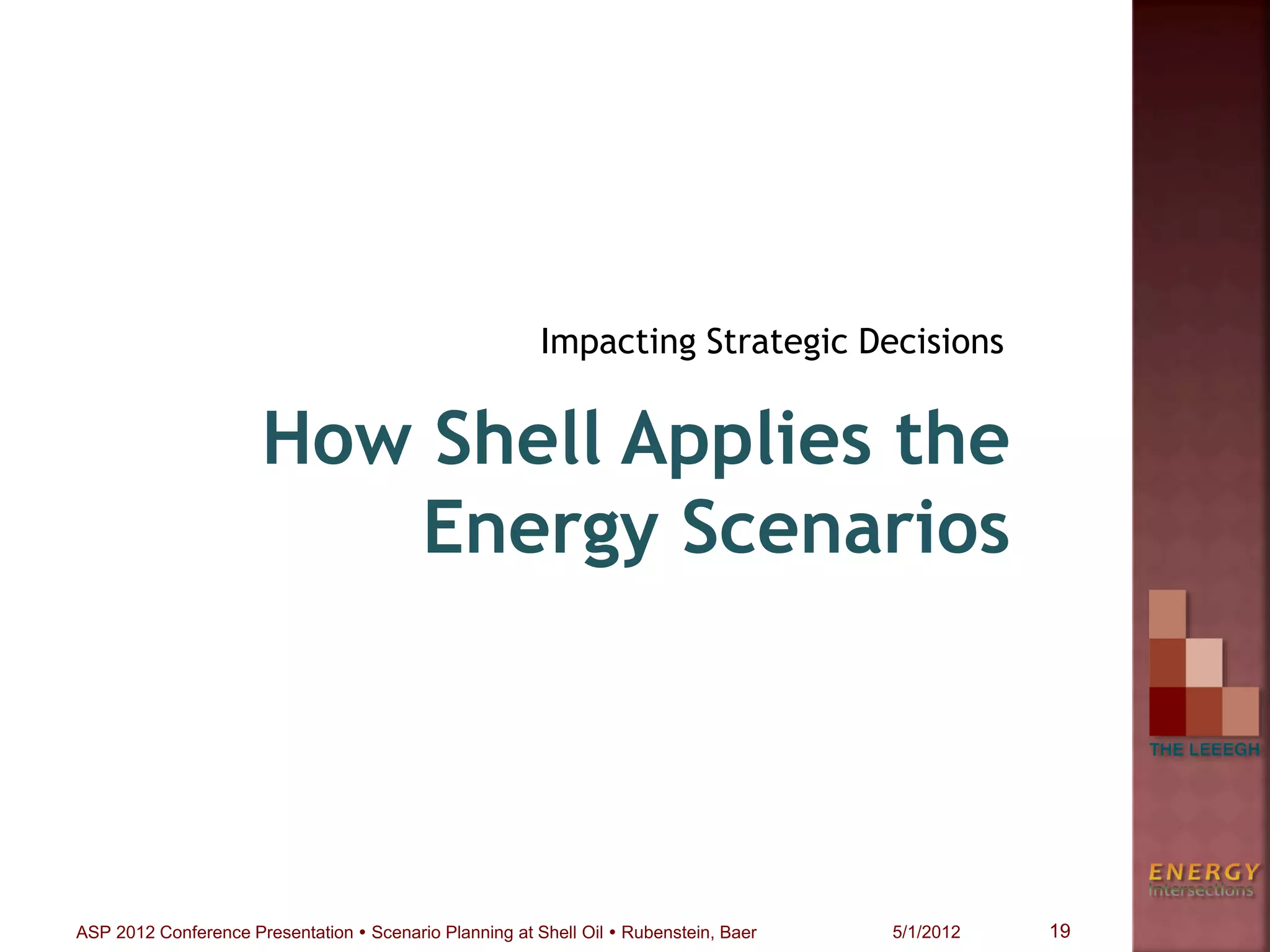 Impacting Strategic Decisions

How Shell Applies the Energy Scenarios

THE LEEEGH

ENERGY
Intersections

ASP 2012 Conference Presentation • Scenario Planning at Shell Oil • Rubenstein, Baer 5/1/2012 19